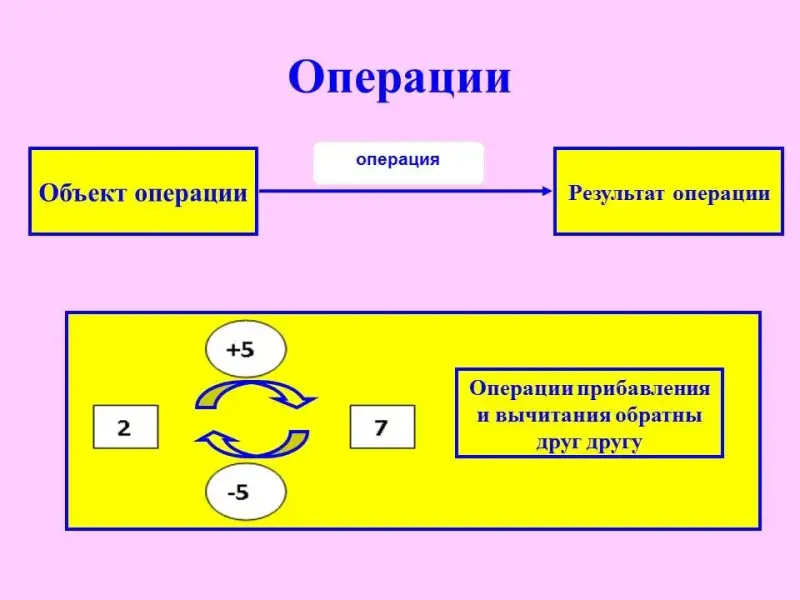 Операции

Объект операции

операция

Результат операции

+5

2

7

-5

Операции прибавления и вычитания обратны друг другу